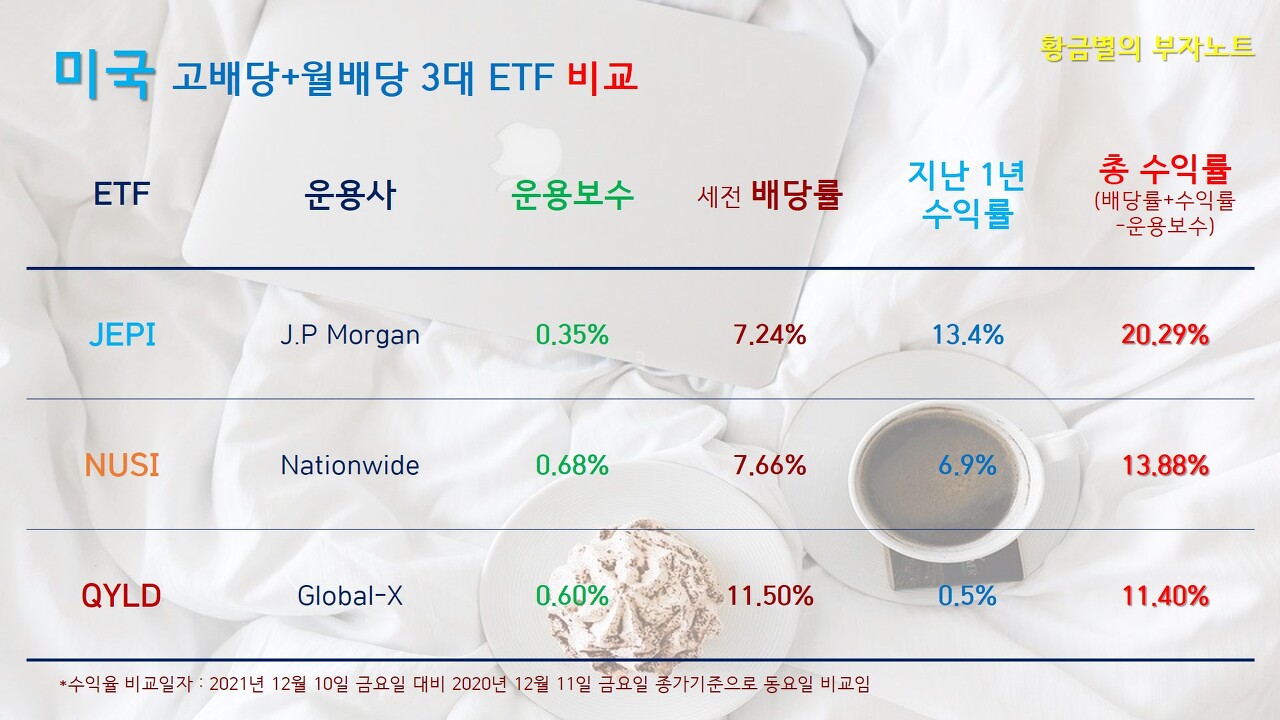 미국 고배당+월배당 3대 ETF 비교

황금별의 부자노트

| ETF | 운용사 | 운용보수 | 세전 배당률 | 지난 1년 수익률 | 총 수익률 (배당률+수익률 -운용보수) |
|---|---|---|---|---|---|
| JEPI | J.P Morgan | 0.35% | 7.24% | 13.4% | 20.29% |
| NUSI | Nationwide | 0.68% | 7.66% | 6.9% | 13.88% |
| QYLD | Global-X | 0.60% | 11.50% | 0.5% | 11.40% |

*수익율 비교일자 : 2021년 12월 10일 금요일 대비 2020년 12월 11일 금요일 종가기준으로 동요일 비교임